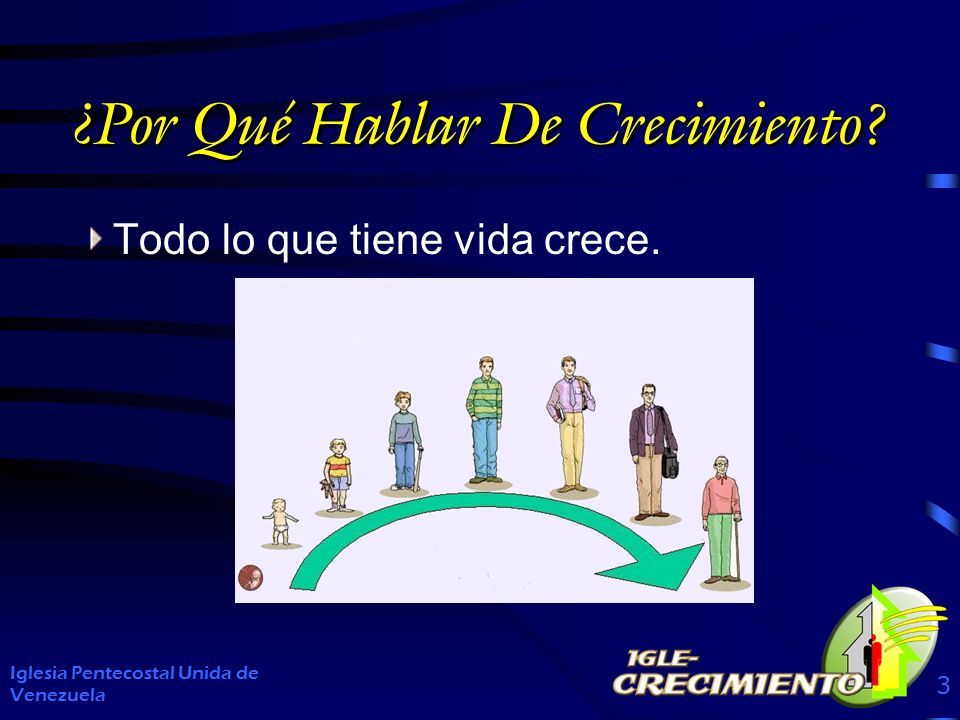 ¿Por Qué Hablar De Crecimiento?

Todo lo que tiene vida crece.

Iglesia Pentecostal Unida de Venezuela

IGLE-CRECIMIENTO

3